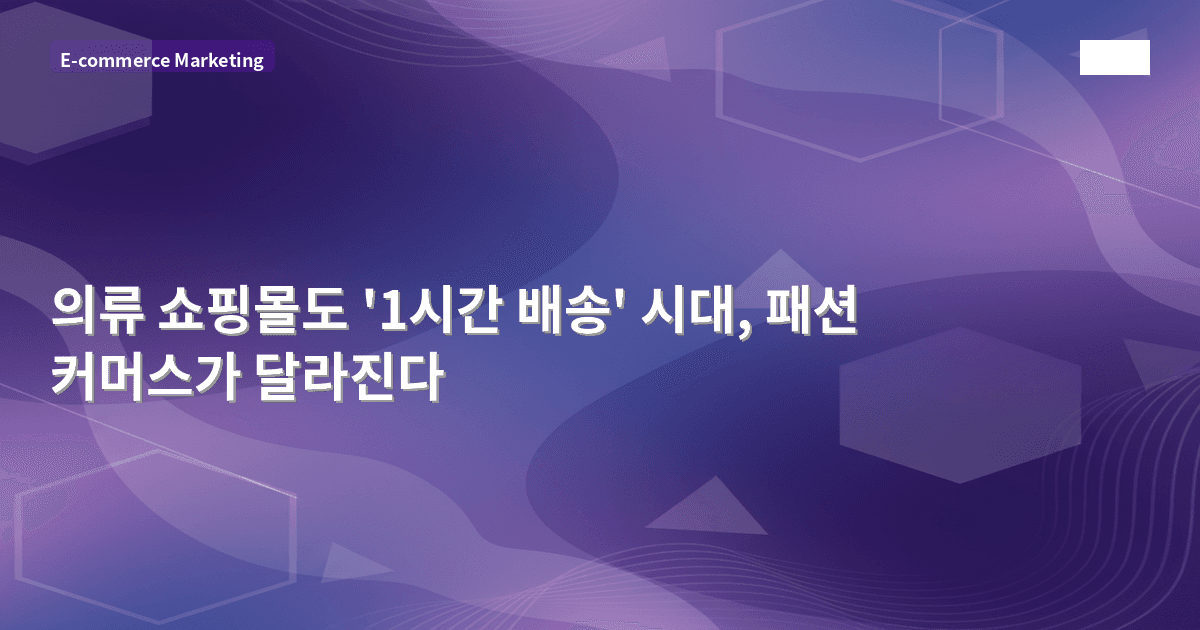 E-commerce Marketing

의류 쇼핑몰도 '1시간 배송' 시대, 패션 커머스가 달라진다